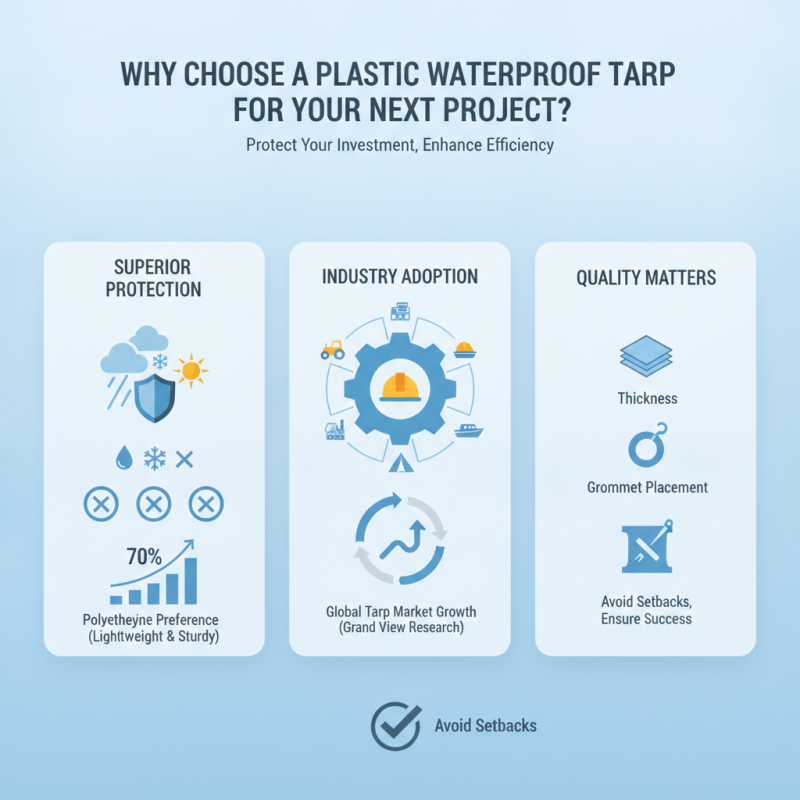 WHY CHOOSE A PLASTIC WATERPROOF TARP FOR YOUR NEXT PROJECT?

Protect Your Investment, Enhance Efficiency

SUPERIOR PROTECTION

70%

Polyetheyne Preference (Lightweight & Sturdy)

INDUSTRY ADOPTION

Global Tarp Market Growth (Grand View Research)

QUALITY MATTERS

Thickness

Grommet Placement

Avoid Setbacks, Ensure Success

Avoid Setbacks